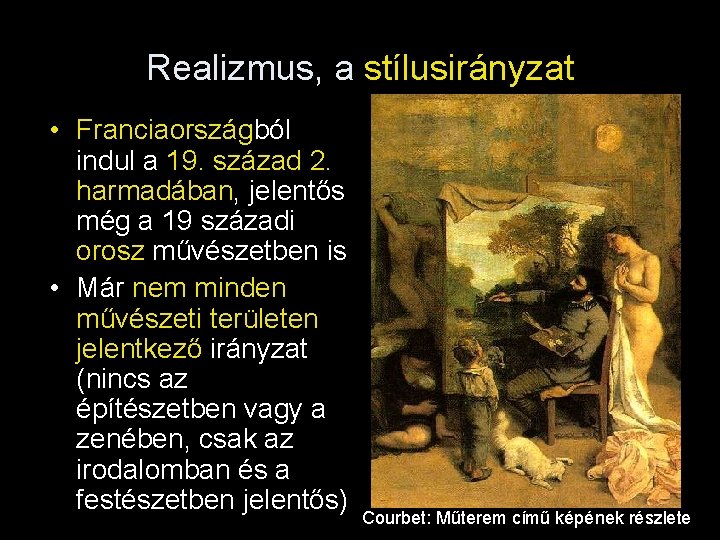 Realizmus, a stílusirányzat

• Franciaországból indul a 19. század 2. harmadában, jelentős még a 19 századi orosz művészetben is

• Már nem minden művészeti területen jelentkező irányzat (nincs az építészetben vagy a zenében, csak az irodalomban és a festészetben jelentős)

Courbet: Műterem című képének részlete